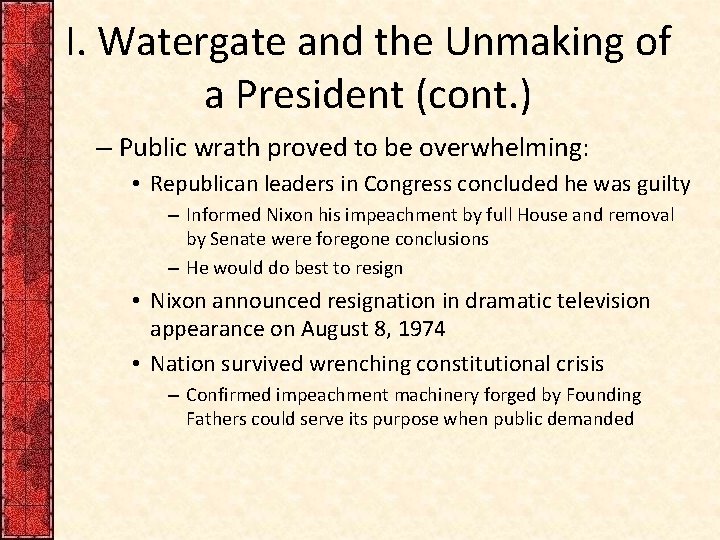 I. Watergate and the Unmaking of a President (cont.)

– Public wrath proved to be overwhelming:

• Republican leaders in Congress concluded he was guilty

– Informed Nixon his impeachment by full House and removal by Senate were foregone conclusions

– He would do best to resign

• Nixon announced resignation in dramatic television appearance on August 8, 1974

• Nation survived wrenching constitutional crisis

– Confirmed impeachment machinery forged by Founding Fathers could serve its purpose when public demanded